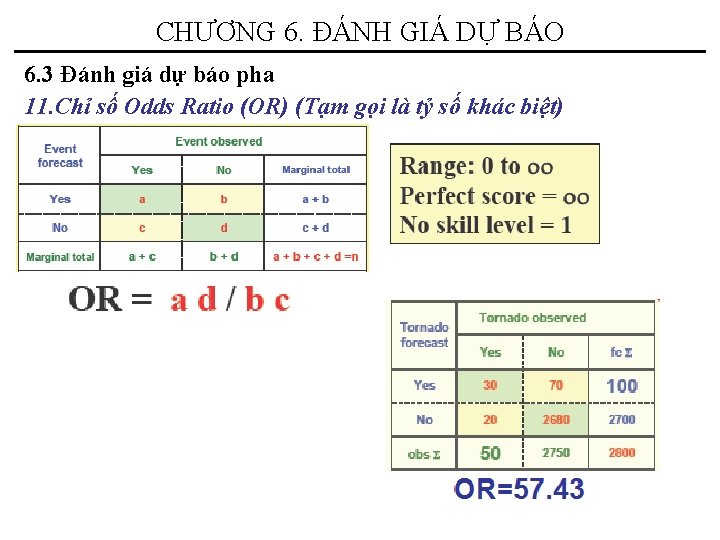 CHƯƠNG 6. ĐÁNH GIÁ DỰ BÁO

6.3 Đánh giá dự báo pha

11.Chỉ số Odds Ratio (OR) (Tạm gọi là tỷ số khác biệt)

| Event forecast | Event observed | | |
|---|---|---|---|
| | Yes | No | Marginal total |
| Yes | a | b | a + b |
| No | c | d | c + d |
| Marginal total | a + c | b + d | a + b + c + d =n |

Range: 0 to oo
Perfect score = oo
No skill level = 1

OR = a d / b c

| Tornado forecast | Tornado observed | | |
|---|---|---|---|
| | Yes | No | fc Σ |
| Yes | 30 | 70 | 100 |
| No | 20 | 2680 | 2700 |
| obs Σ | 50 | 2750 | 2800 |

OR=57.43